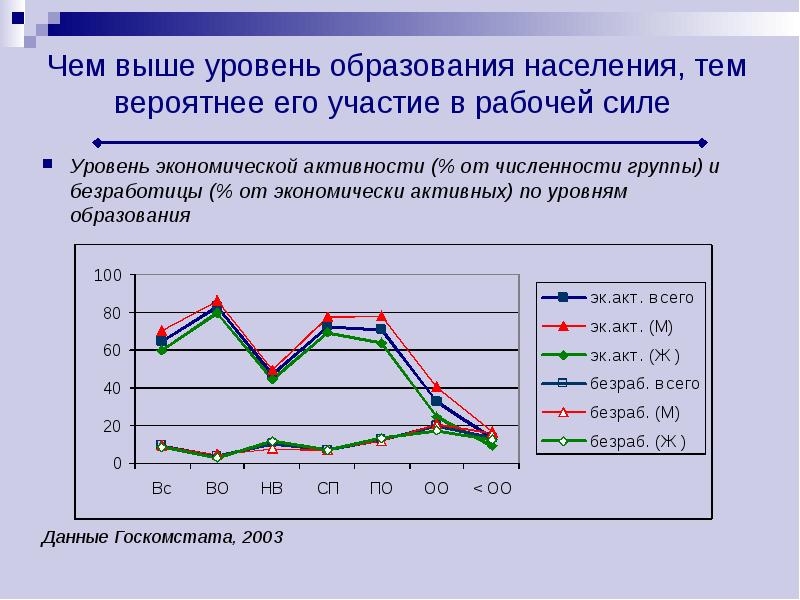 Чем выше уровень образования населения, тем вероятнее его участие в рабочей силе

Уровень экономической активности (% от численности группы) и безработицы (% от экономически активных) по уровням образования

100
80
60
40
20
0

Вс
ВО
НВ
СП
ПО
ОО
< ОО

эк.акт. всего
эк.акт. (М)
эк.акт. (Ж)
безраб. всего
безраб. (М)
безраб. (Ж)

Данные Госкомстата, 2003